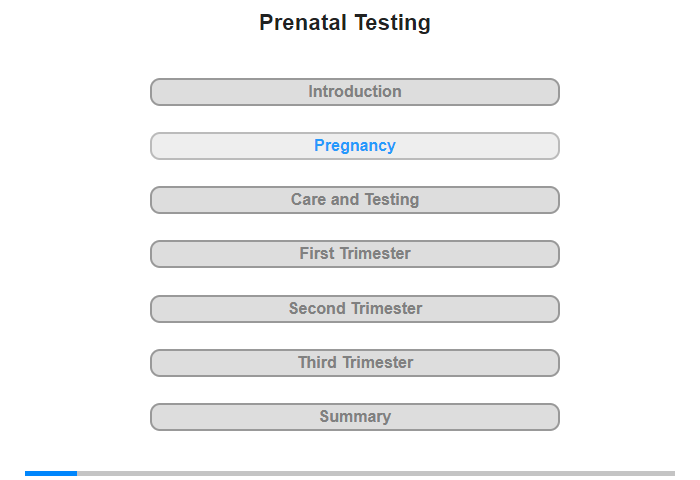 Prenatal Testing

Introduction

Pregnancy

Care and Testing

First Trimester

Second Trimester

Third Trimester

Summary